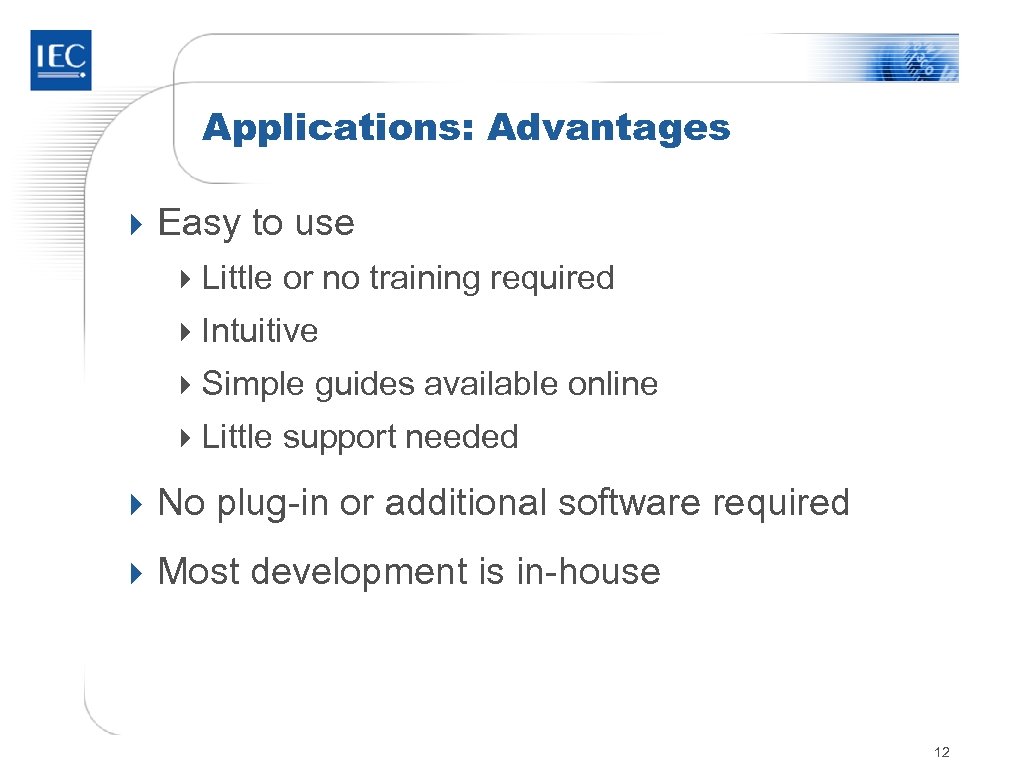 IEC

Applications: Advantages

Easy to use

Little or no training required

Intuitive

Simple guides available online

Little support needed

No plug-in or additional software required

Most development is in-house

12